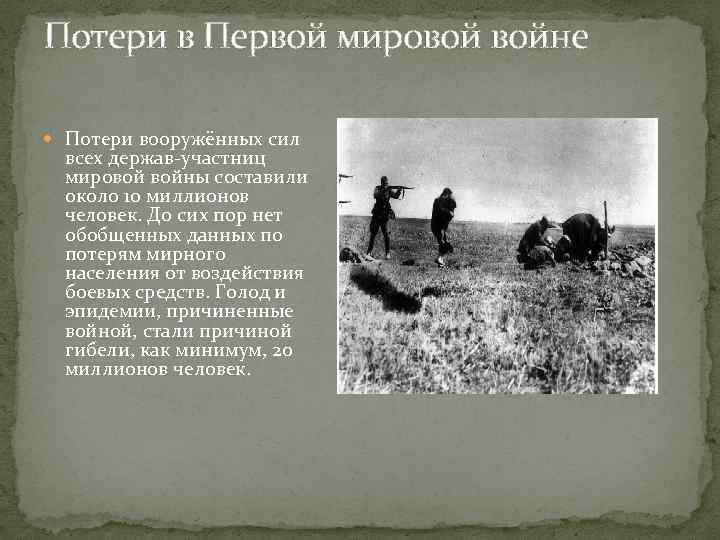 Потери в Первой мировой войне

Потери вооружённых сил всех держав-участниц мировой войны составили около 10 миллионов человек. До сих пор нет обобщенных данных по потерям мирного населения от воздействия боевых средств. Голод и эпидемии, причиненные войной, стали причиной гибели, как минимум, 20 миллионов человек.